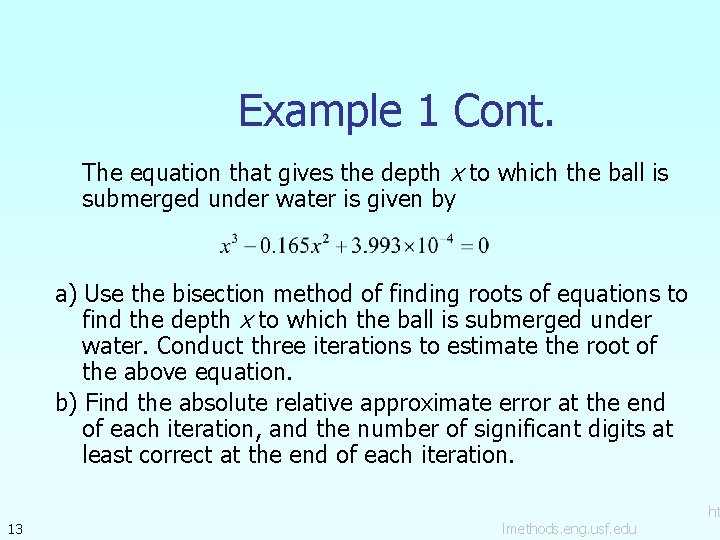 Example 1 Cont.

The equation that gives the depth $x$ to which the ball is submerged under water is given by

$x^3 - 0.165x^2 + 3.993 \times 10^{-4} = 0$

a) Use the bisection method of finding roots of equations to find the depth $x$ to which the ball is submerged under water. Conduct three iterations to estimate the root of the above equation.

b) Find the absolute relative approximate error at the end of each iteration, and the number of significant digits at least correct at the end of each iteration.

13

ht

lmethods.eng.usf.edu